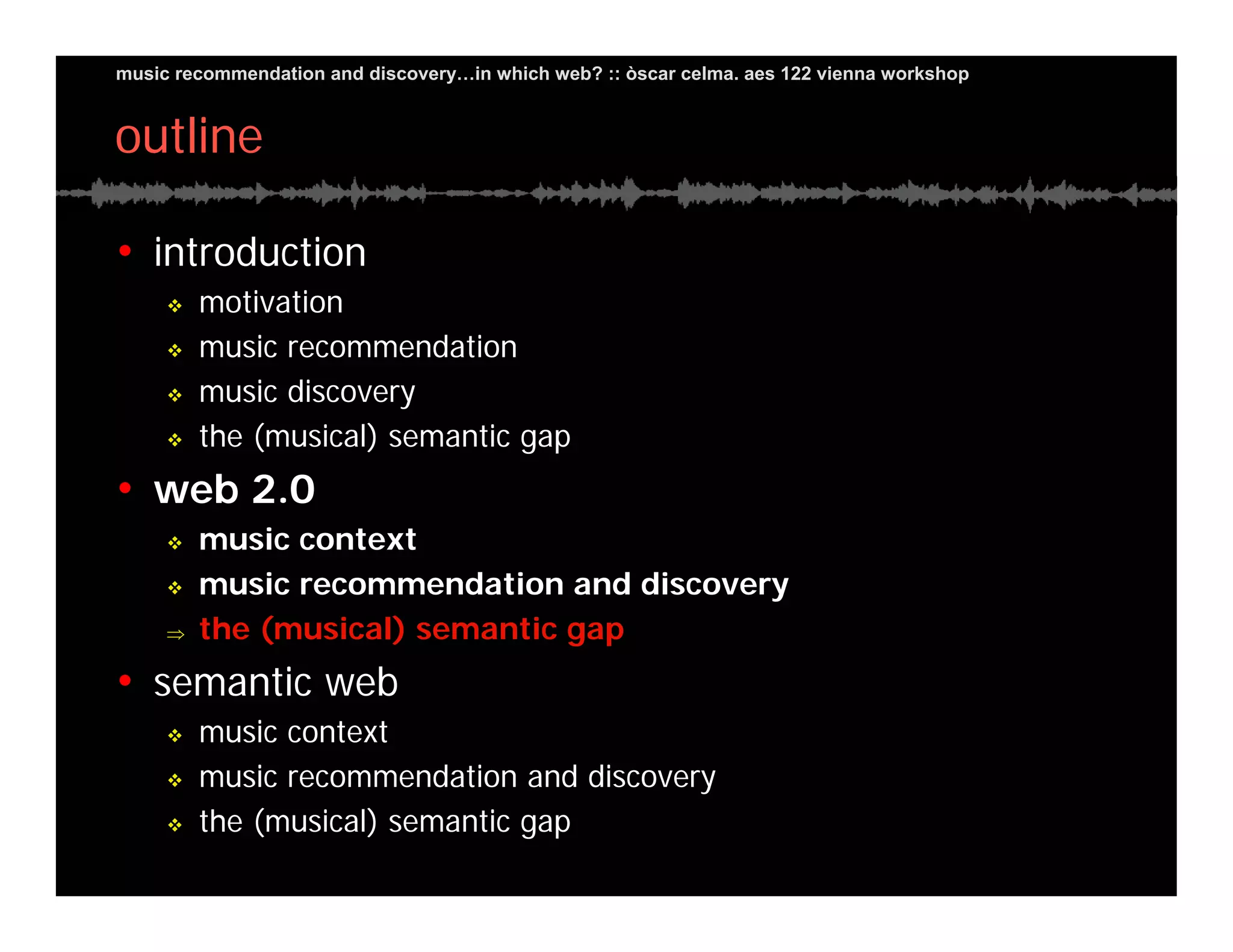 music recommendation and discovery...in which web? :: òscar celma. aes 122 vienna workshop

outline

• introduction
  ❖ motivation
  ❖ music recommendation
  ❖ music discovery
  ❖ the (musical) semantic gap
• web 2.0
  ❖ music context
  ❖ music recommendation and discovery
  ⇒ the (musical) semantic gap
• semantic web
  ❖ music context
  ❖ music recommendation and discovery
  ❖ the (musical) semantic gap